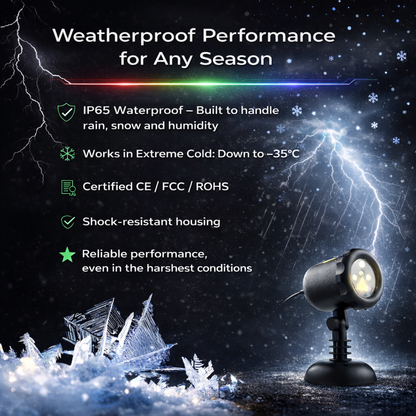 Weatherproof Performance for Any Season

IP65 Waterproof – Built to handle rain, snow and humidity

Works in Extreme Cold: Down to –35°C

Certified CE / FCC / ROHS

Shock-resistant housing

Reliable performance, even in the harshest conditions